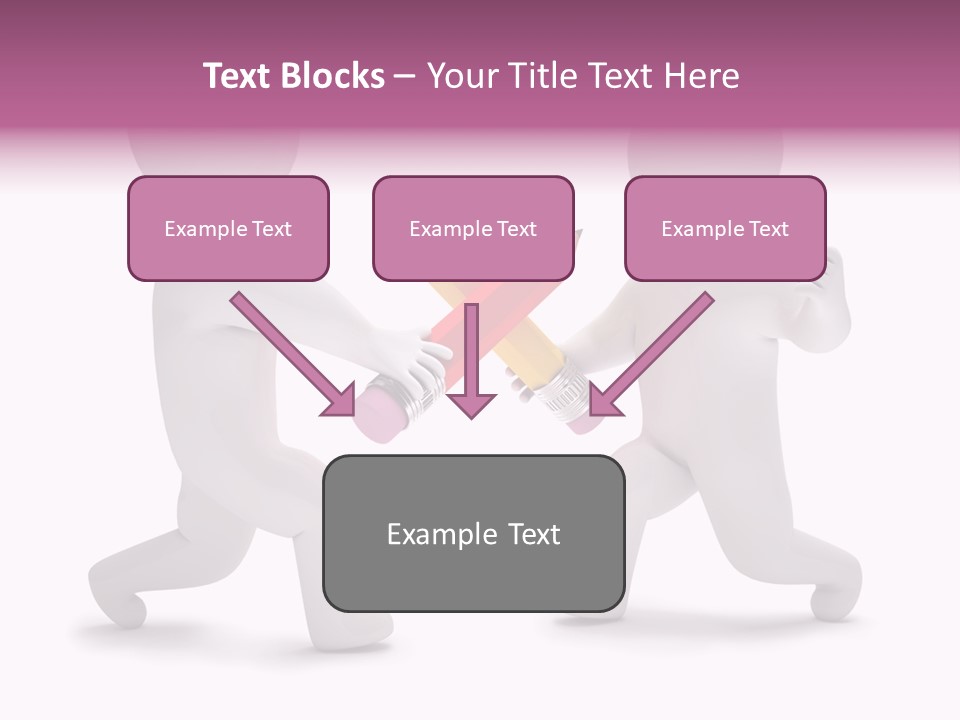 Text Blocks – Your Title Text Here

Example Text

Example Text

Example Text

Example Text